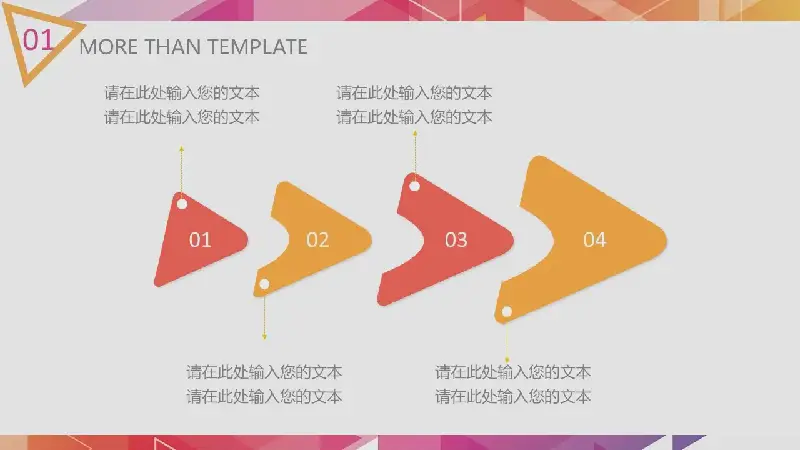 01
MORE THAN TEMPLATE

请在此处输入您的文本
请在此处输入您的文本

请在此处输入您的文本
请在此处输入您的文本

01

02

03

04

请在此处输入您的文本
请在此处输入您的文本

请在此处输入您的文本
请在此处输入您的文本